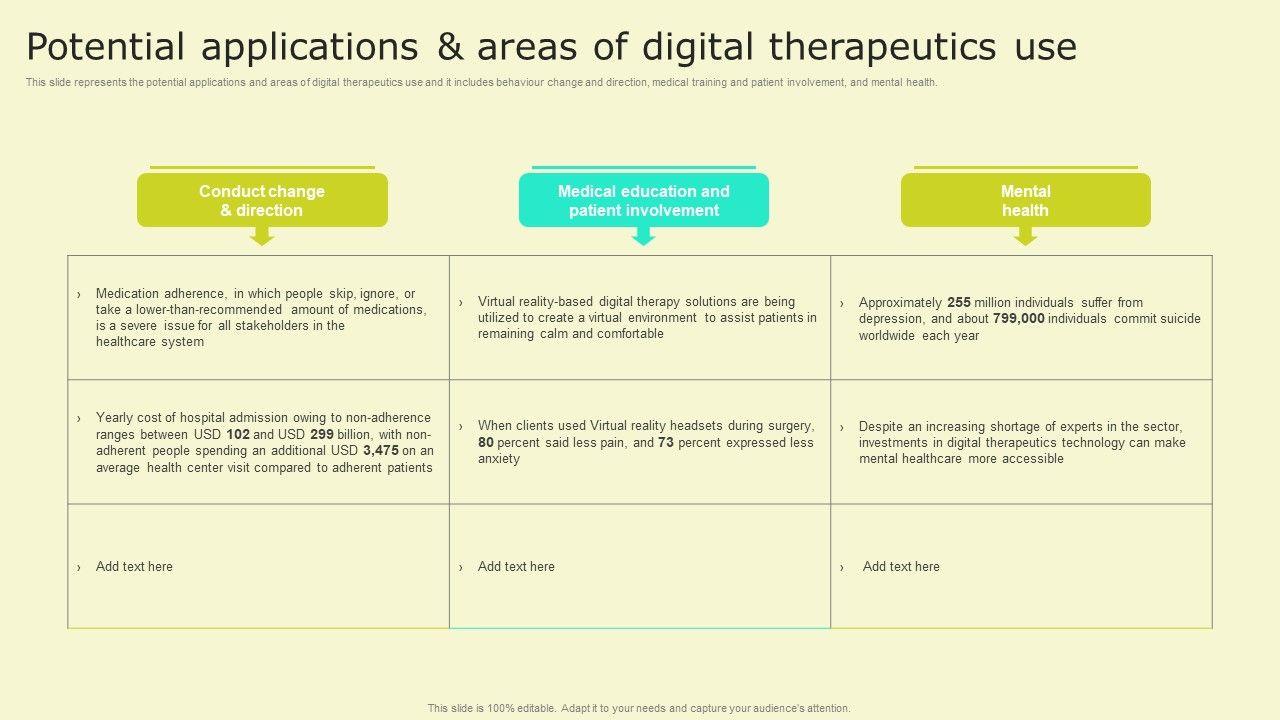 Potential applications & areas of digital therapeutics use

This slide represents the potential applications and areas of digital therapeutics use and it includes behaviour change and direction, medical training and patient involvement, and mental health.

| Conduct change & direction | Medical education and patient involvement | Mental health |
|---|---|---|
| › Medication adherence, in which people skip, ignore, or take a lower-than-recommended amount of medications, is a severe issue for all stakeholders in the healthcare system | › Virtual reality-based digital therapy solutions are being utilized to create a virtual environment to assist patients in remaining calm and comfortable | › Approximately **255** million individuals suffer from depression, and about **799,000** individuals commit suicide worldwide each year |
| › Yearly cost of hospital admission owing to non-adherence ranges between USD **102** and USD **299** billion, with non-adherent people spending an additional USD **3,475** on an average health center visit compared to adherent patients | › When clients used Virtual reality headsets during surgery, **80** percent said less pain, and **73** percent expressed less anxiety | › Despite an increasing shortage of experts in the sector, investments in digital therapeutics technology can make mental healthcare more accessible |
| › Add text here | › Add text here | › Add text here |

This slide is 100% editable. Adapt it to your needs and capture your audience's attention.